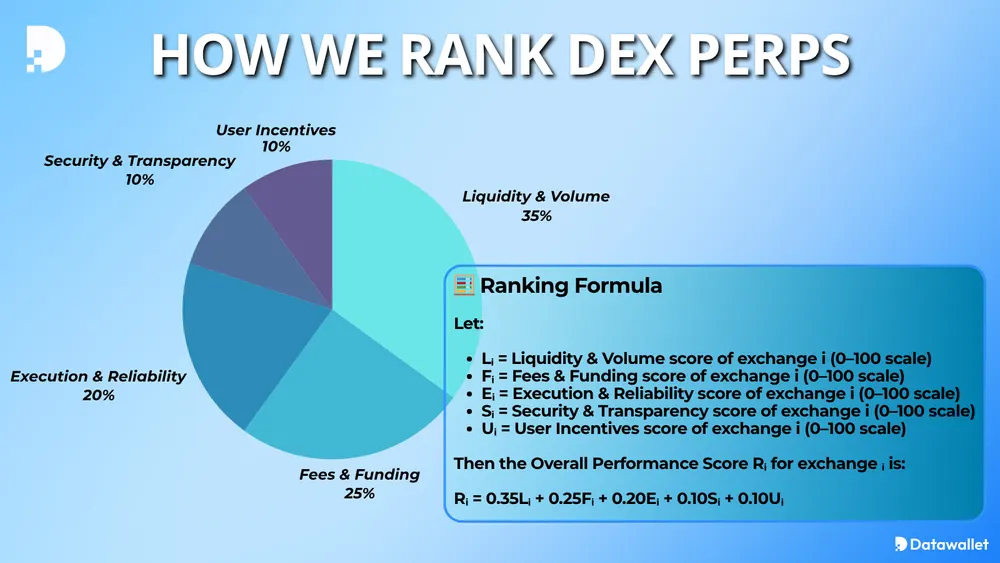 HOW WE RANK DEX PERPS

User Incentives
10%

Security & Transparency
10%

Liquidity & Volume
35%

Execution & Reliability
20%

Fees & Funding
25%

Ranking Formula

Let:

- $L_i$ = Liquidity & Volume score of exchange i (0–100 scale)
- $F_i$ = Fees & Funding score of exchange i (0–100 scale)
- $E_i$ = Execution & Reliability score of exchange i (0–100 scale)
- $S_i$ = Security & Transparency score of exchange i (0–100 scale)
- $U_i$ = User Incentives score of exchange i (0–100 scale)

Then the Overall Performance Score $R_i$ for exchange $_i$ is:

$R_i = 0.35L_i + 0.25F_i + 0.20E_i + 0.10S_i + 0.10U_i$

Datawallet